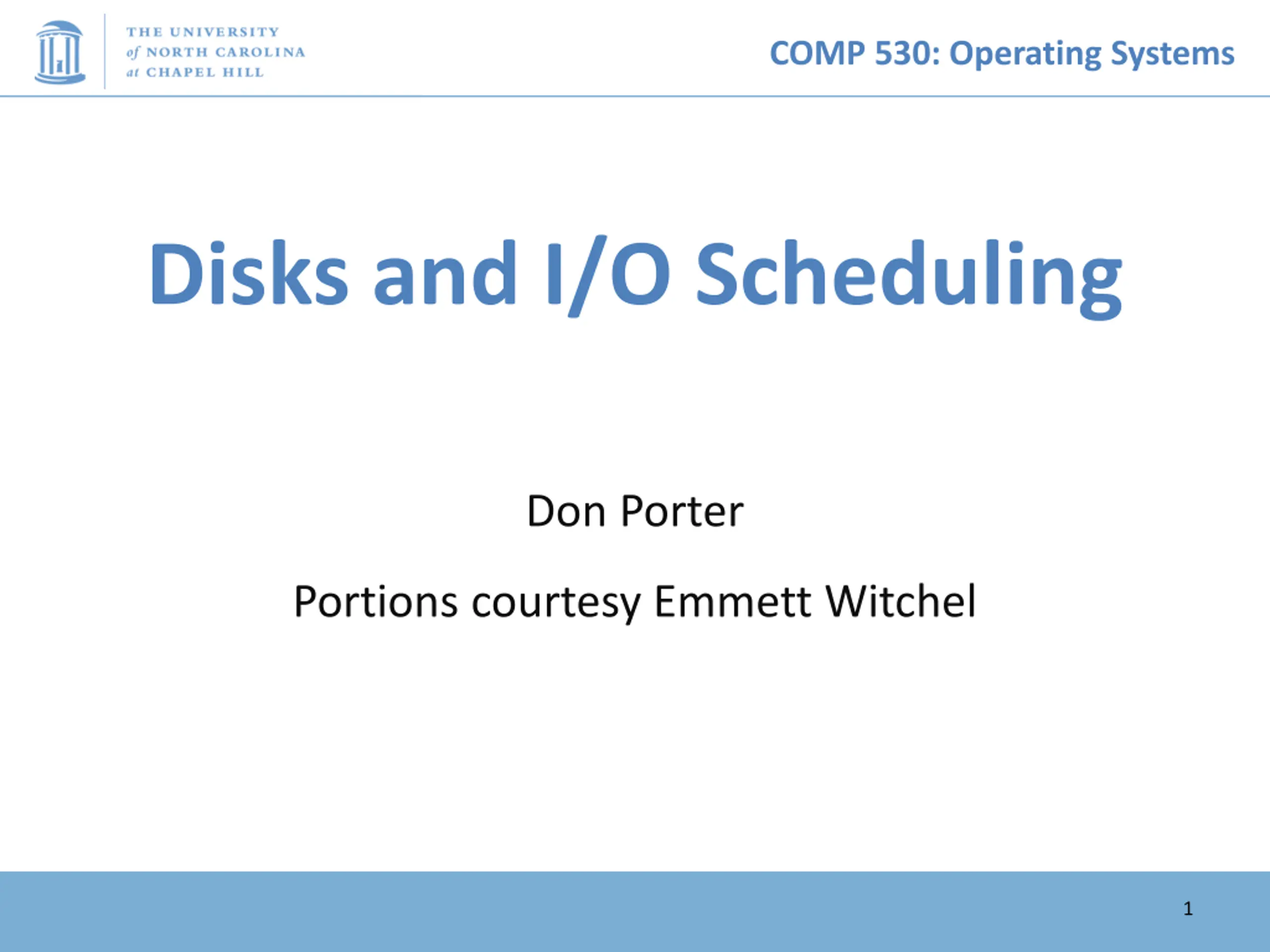 THE UNIVERSITY
of NORTH CAROLINA
at CHAPEL HILL

COMP 530: Operating Systems

Disks and I/O Scheduling

Don Porter

Portions courtesy Emmett Witchel

1